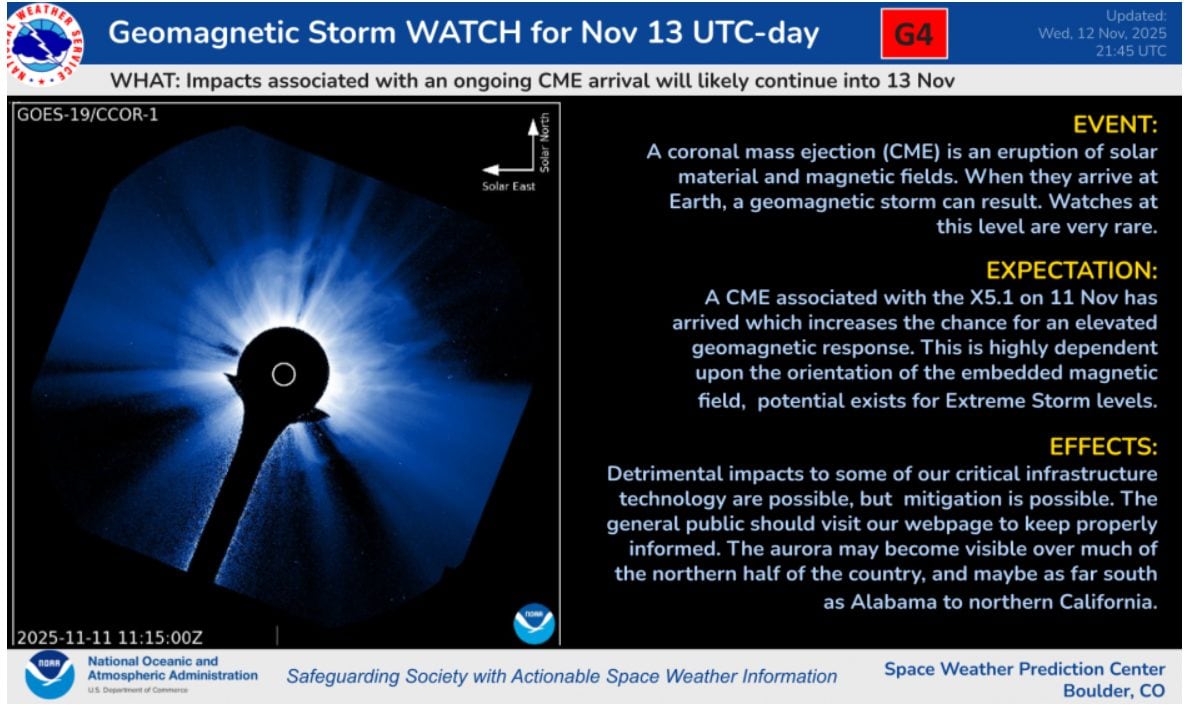 NATIONAL WEATHER SERVICE

Geomagnetic Storm WATCH for Nov 13 UTC-day

G4

Updated:
Wed, 12 Nov, 2025
21:45 UTC

WHAT: Impacts associated with an ongoing CME arrival will likely continue into 13 Nov

GOES-19/CCOR-1

Solar North

Solar East

2025-11-11 11:15:00Z

NOAA

EVENT:
A coronal mass ejection (CME) is an eruption of solar material and magnetic fields. When they arrive at Earth, a geomagnetic storm can result. Watches at this level are very rare.

EXPECTATION:
A CME associated with the X5.1 on 11 Nov has arrived which increases the chance for an elevated geomagnetic response. This is highly dependent upon the orientation of the embedded magnetic field, potential exists for Extreme Storm levels.

EFFECTS:
Detrimental impacts to some of our critical infrastructure technology are possible, but mitigation is possible. The general public should visit our webpage to keep properly informed. The aurora may become visible over much of the northern half of the country, and maybe as far south as Alabama to northern California.

NOAA

National Oceanic and Atmospheric Administration
U.S. Department of Commerce

Safeguarding Society with Actionable Space Weather Information

Space Weather Prediction Center
Boulder, CO